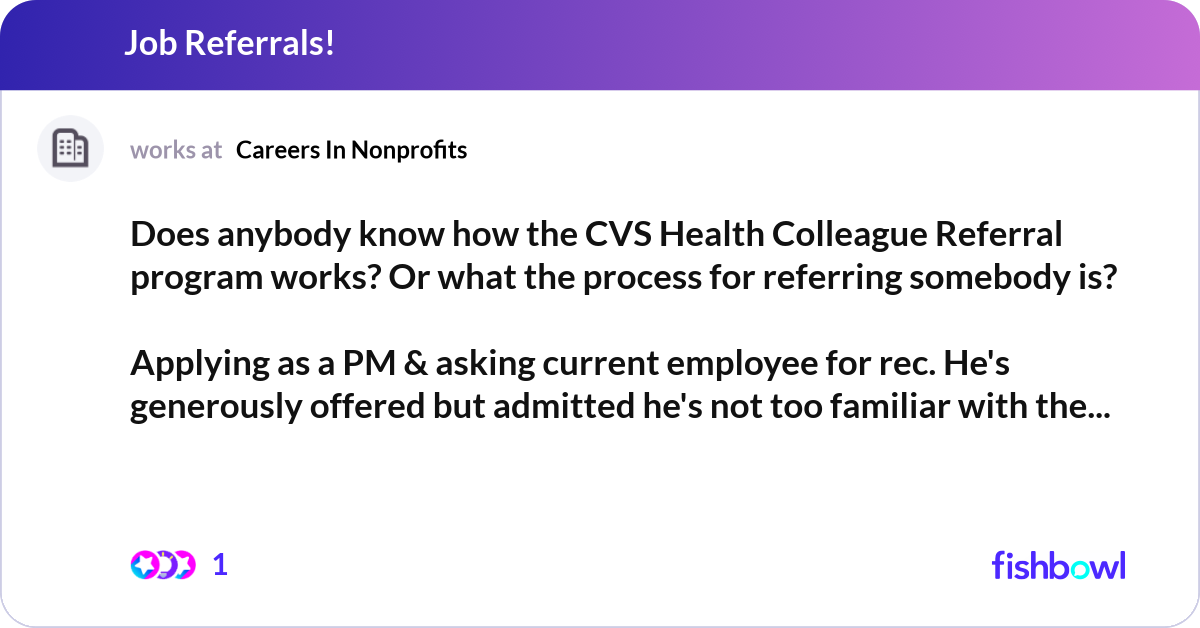 Job Referrals!

works at Careers In Nonprofits

Does anybody know how the CVS Health Colleague Referral program works? Or what the process for referring somebody is?

Applying as a PM & asking current employee for rec. He's generously offered but admitted he's not too familiar with the...

1

fishbowl